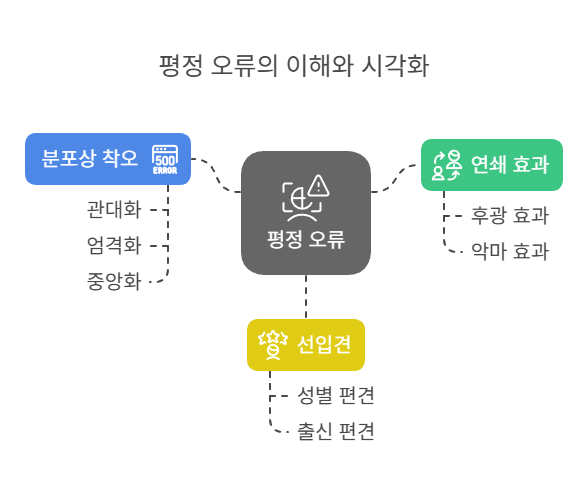 평정 오류의 이해와 시각화

분포상 착오
500 ERROR
관대화
엄격화
중앙화

평정 오류

연쇄 효과
후광 효과
악마 효과

선입견
성별 편견
출신 편견